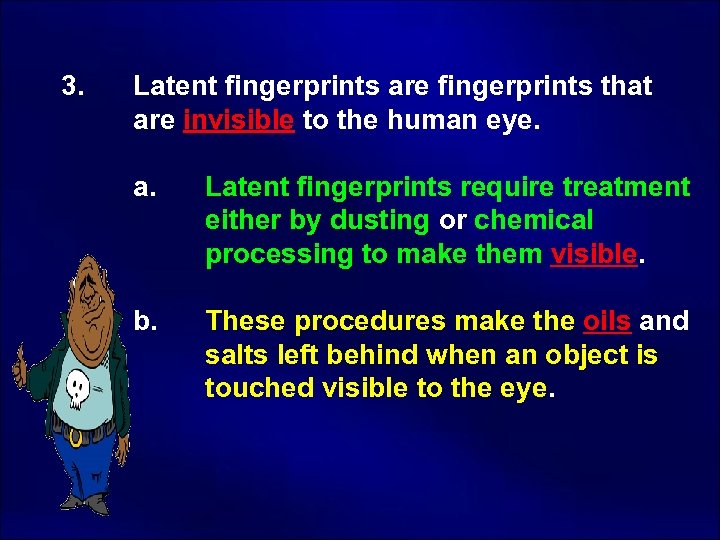 3. Latent fingerprints are fingerprints that are invisible to the human eye.

a. Latent fingerprints require treatment either by dusting or chemical processing to make them visible.

b. These procedures make the oils and salts left behind when an object is touched visible to the eye.